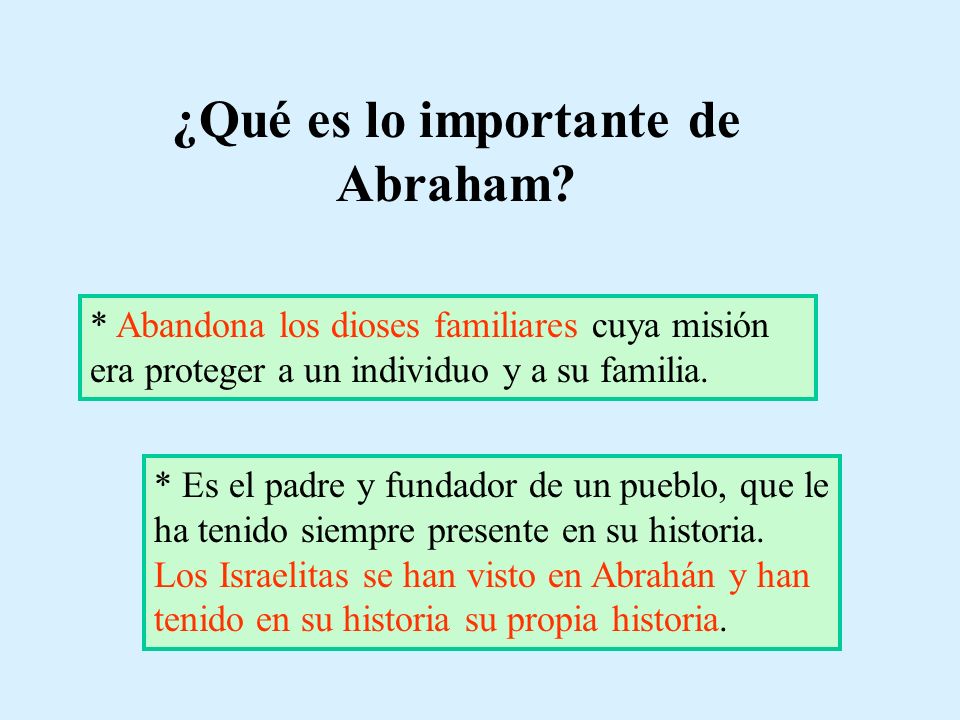 ¿Qué es lo importante de Abraham?

* Abandona los dioses familiares cuya misión era proteger a un individuo y a su familia.

* Es el padre y fundador de un pueblo, que le ha tenido siempre presente en su historia. Los Israelitas se han visto en Abrahán y han tenido en su historia su propia historia.